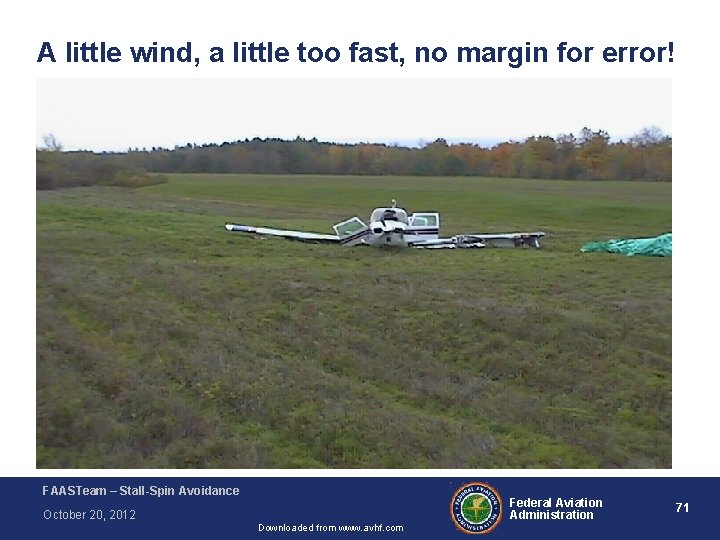 A little wind, a little too fast, no margin for error!

FAASTeam – Stall-Spin Avoidance

October 20, 2012

Downloaded from www.avhf.com

FEDERAL AVIATION ADMINISTRATION

Federal Aviation Administration

71